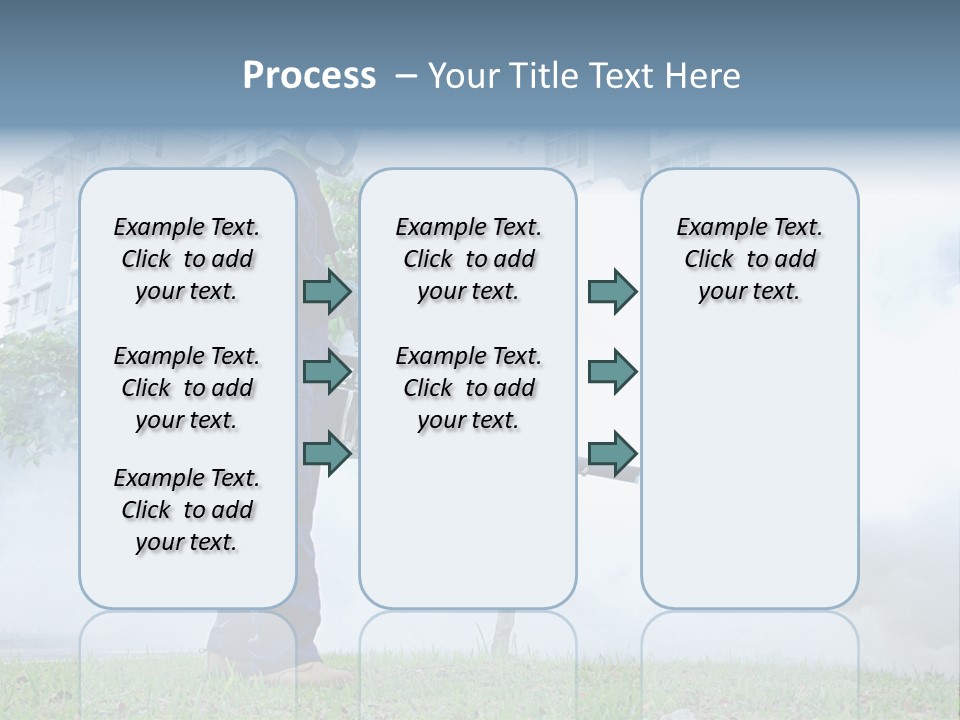 Process – Your Title Text Here

Example Text. Click to add your text.

Example Text. Click to add your text.

Example Text. Click to add your text.

Example Text. Click to add your text.

Example Text. Click to add your text.

Example Text. Click to add your text.